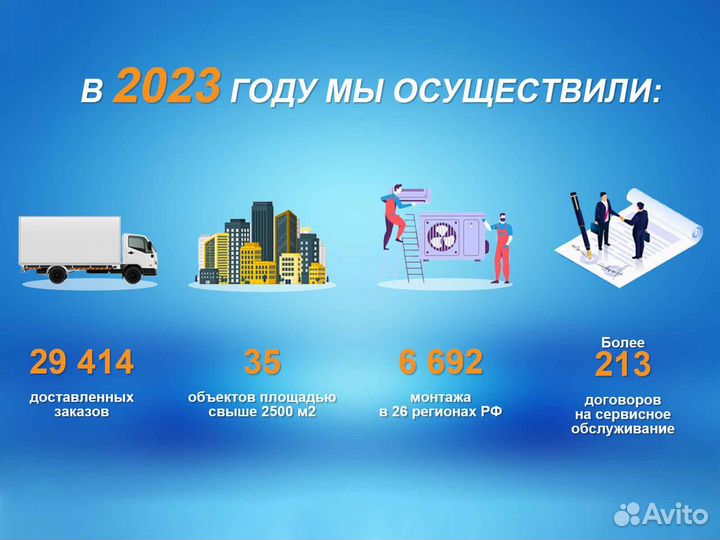 В 2023 ГОДУ МЫ ОСУЩЕСТВИЛИ:

29 414
доставленных заказов

35
объектов площадью свыше 2500 м2

6 692
монтажа в 26 регионах РФ

Более
213
договоров на сервисное обслуживание

Avito